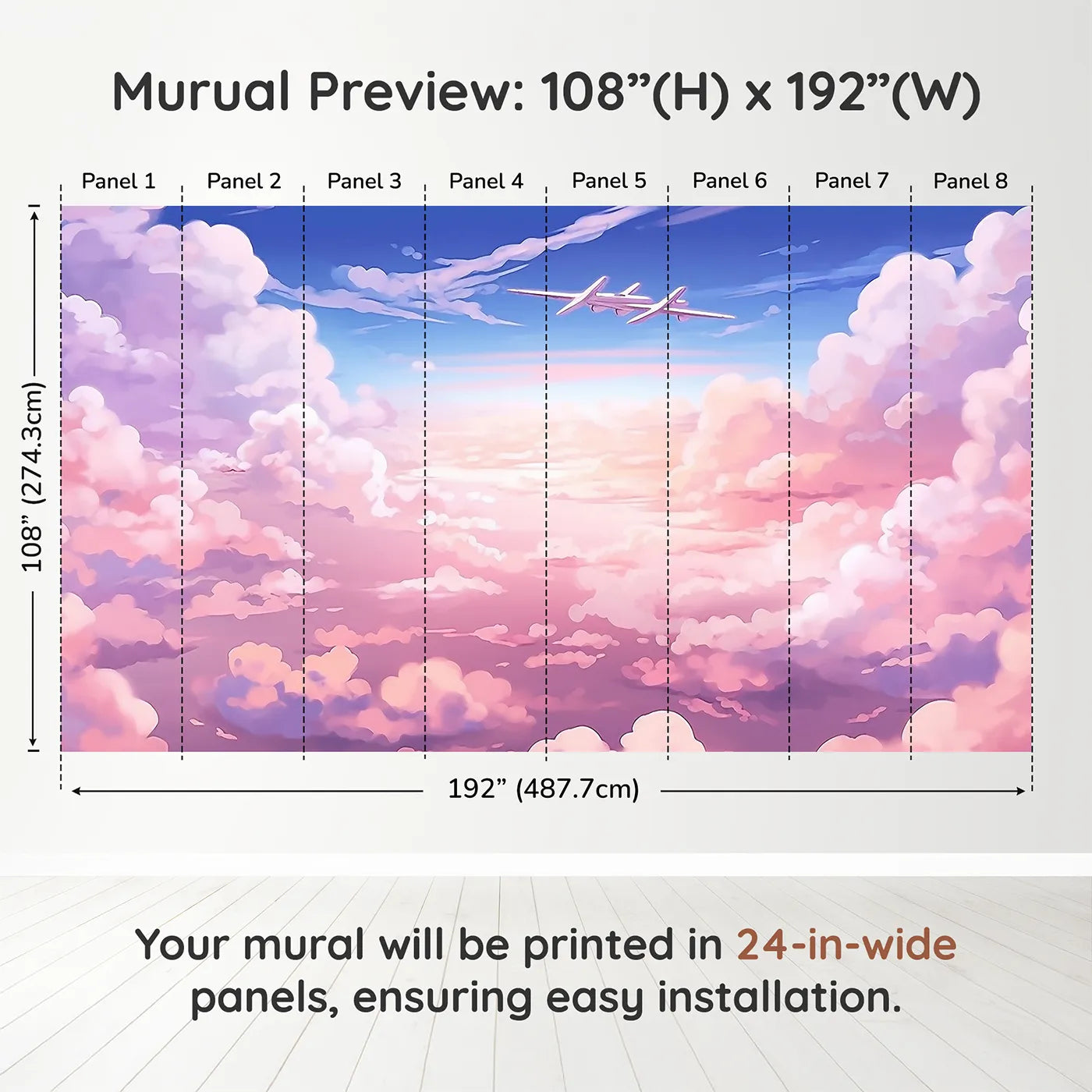 Murual Preview: 108”(H) x 192”(W)

Panel 1 Panel 2 Panel 3 Panel 4 Panel 5 Panel 6 Panel 7 Panel 8

108” (274.3cm)

192” (487.7cm)

Your mural will be printed in 24-in-wide panels, ensuring easy installation.